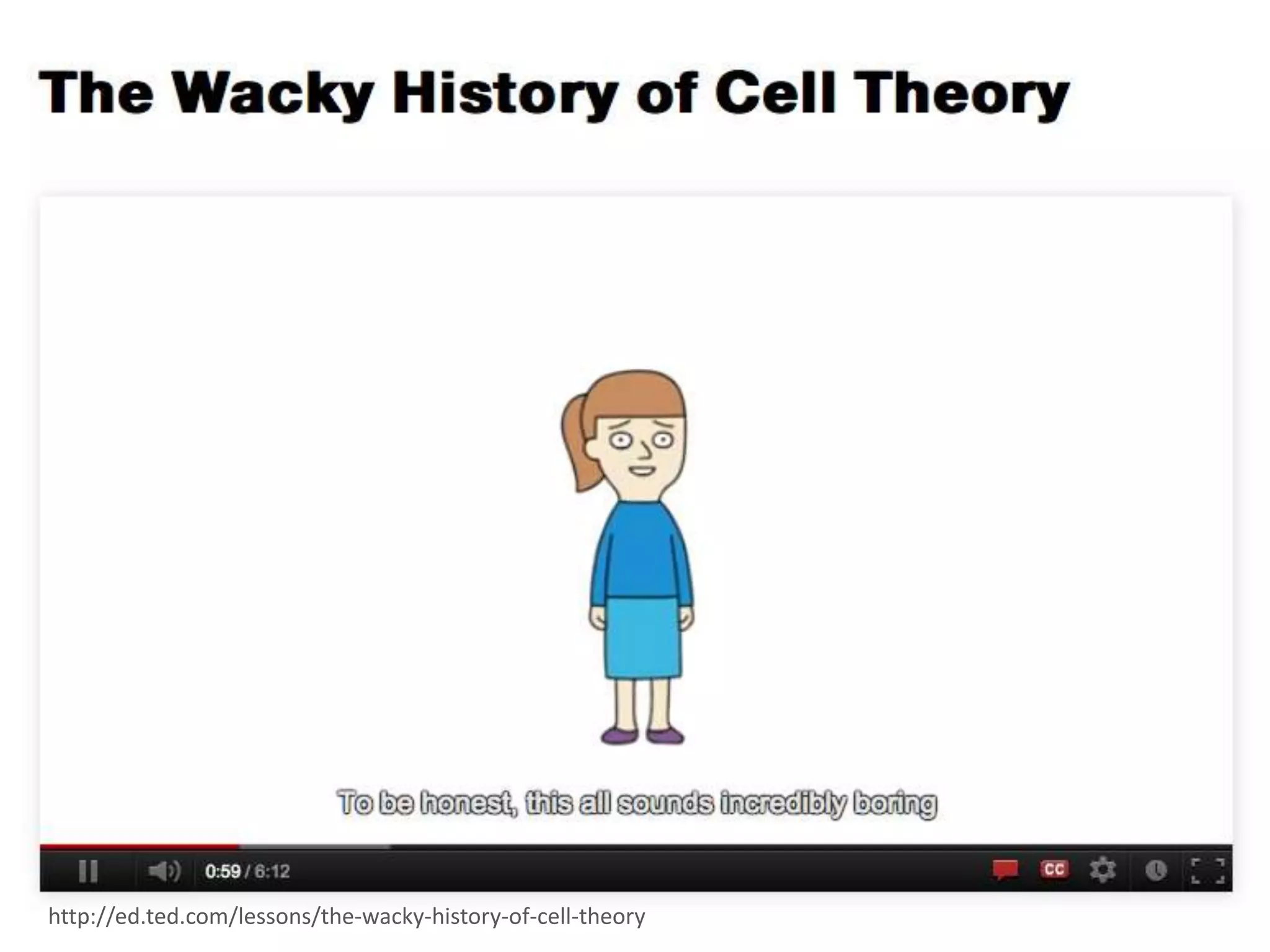 The Wacky History of Cell Theory

To be honest, this all sounds incredibly boring

0:59 / 6:12

CC

http://ed.ted.com/lessons/the-wacky-history-of-cell-theory